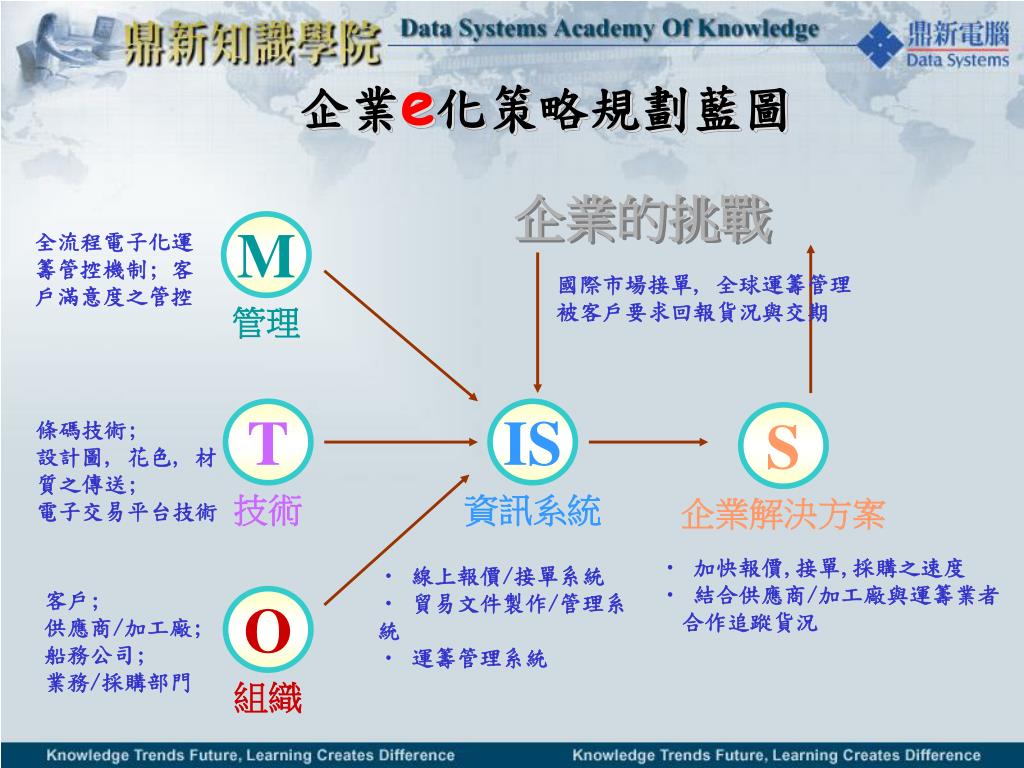 鼎新知識學院 Data Systems Academy Of Knowledge

鼎新電腦 Data Systems

企業e化策略規劃藍圖

企業的挑戰

全流程電子化運籌管控機制；客戶滿意度之管控

M
管理

國際市場接單，全球運籌管理
被客戶要求回報貨況與交期

條碼技術；
設計圖，花色，材質之傳送；
電子交易平台技術

T
技術

IS
資訊系統

S
企業解決方案

客戶；
供應商/加工廠；
船務公司；
業務/採購部門

O
組織

• 線上報價/接單系統
• 貿易文件製作/管理系統
• 運籌管理系統

• 加快報價,接單,採購之速度
• 結合供應商/加工廠與運籌業者合作追蹤貨況

Knowledge Trends Future, Learning Creates Difference

Knowledge Trends Future, Learning Creates Difference